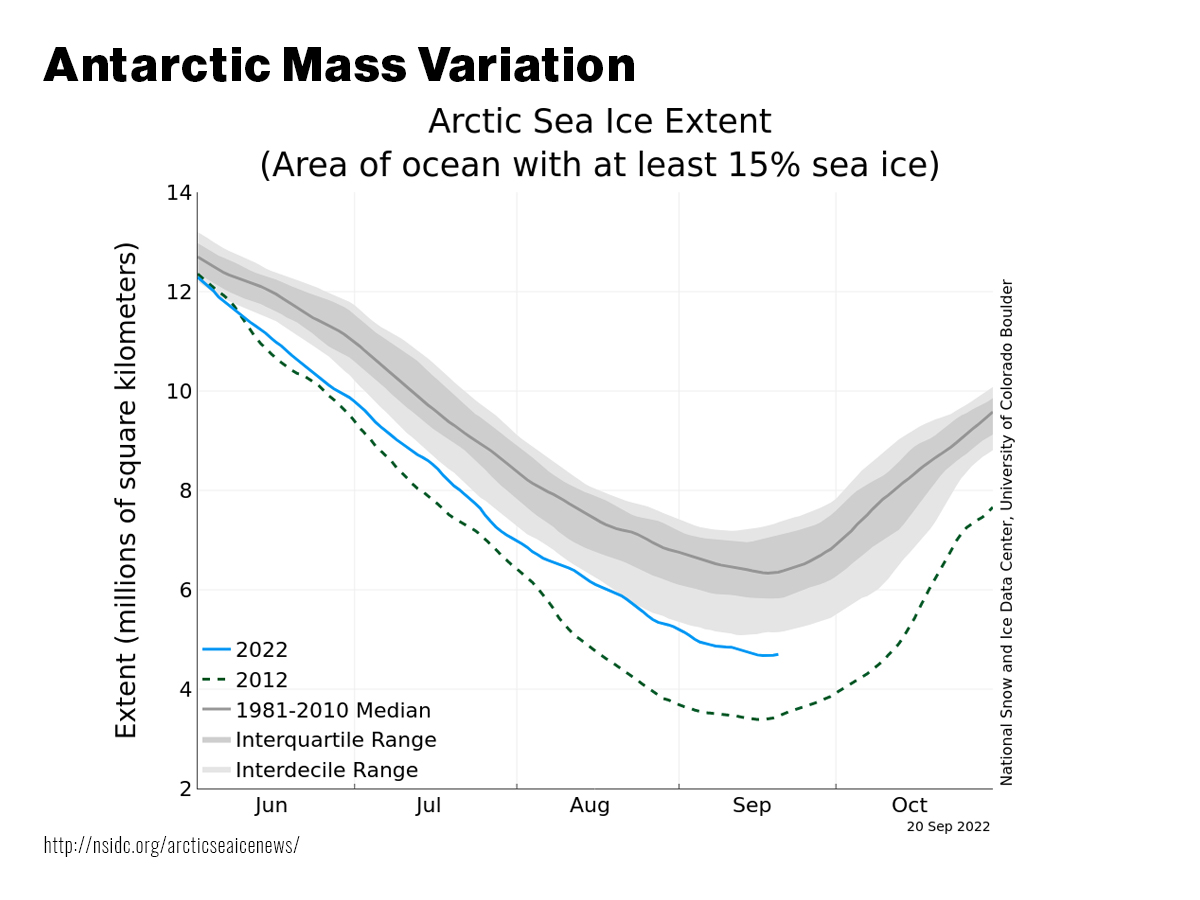 Antarctic Mass Variation

Arctic Sea Ice Extent
(Area of ocean with at least 15% sea ice)

Extent (millions of square kilometers)

14
12
10
8
6
4
2

2022
2012
1981-2010 Median
Interquartile Range
Interdecile Range

Jun
Jul
Aug
Sep
Oct

20 Sep 2022

National Snow and Ice Data Center, University of Colorado Boulder

http://nsidc.org/arcticseaicenews/